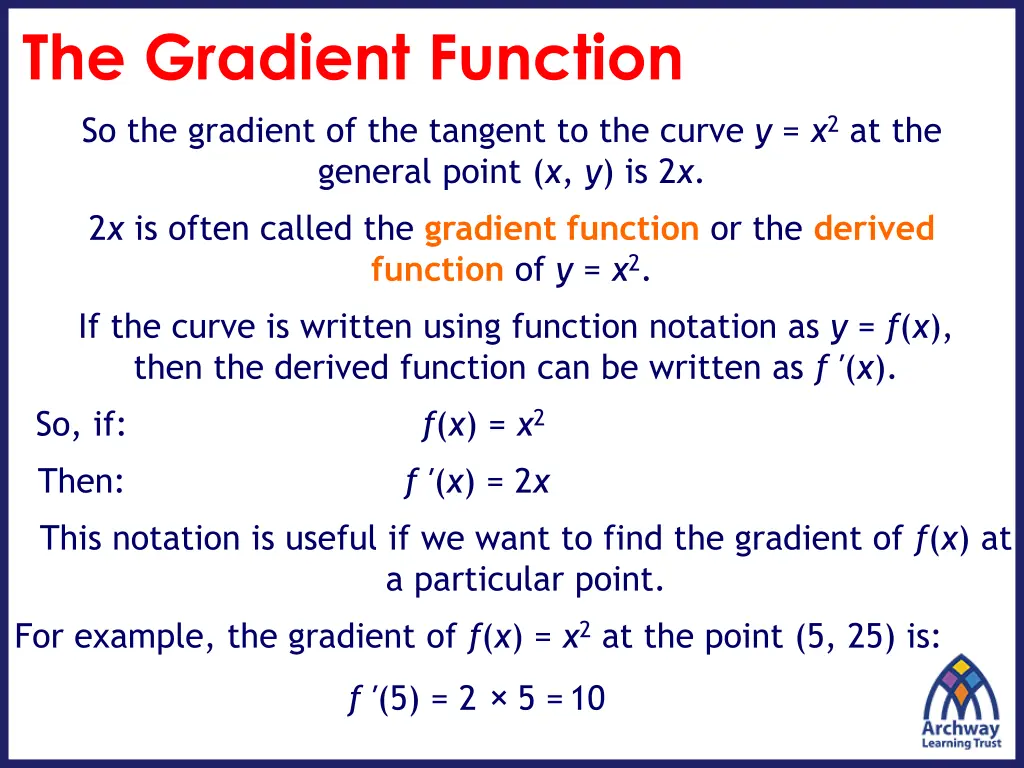 The Gradient Function

So the gradient of the tangent to the curve $y = x^2$ at the general point $(x, y)$ is $2x$.

$2x$ is often called the gradient function or the derived function of $y = x^2$.

If the curve is written using function notation as $y = f(x)$, then the derived function can be written as $f'(x)$.

So, if: $f(x) = x^2$

Then: $f'(x) = 2x$

This notation is useful if we want to find the gradient of $f(x)$ at a particular point.

For example, the gradient of $f(x) = x^2$ at the point (5, 25) is:

$f'(5) = 2 \times 5 = 10$

Archway Learning Trust